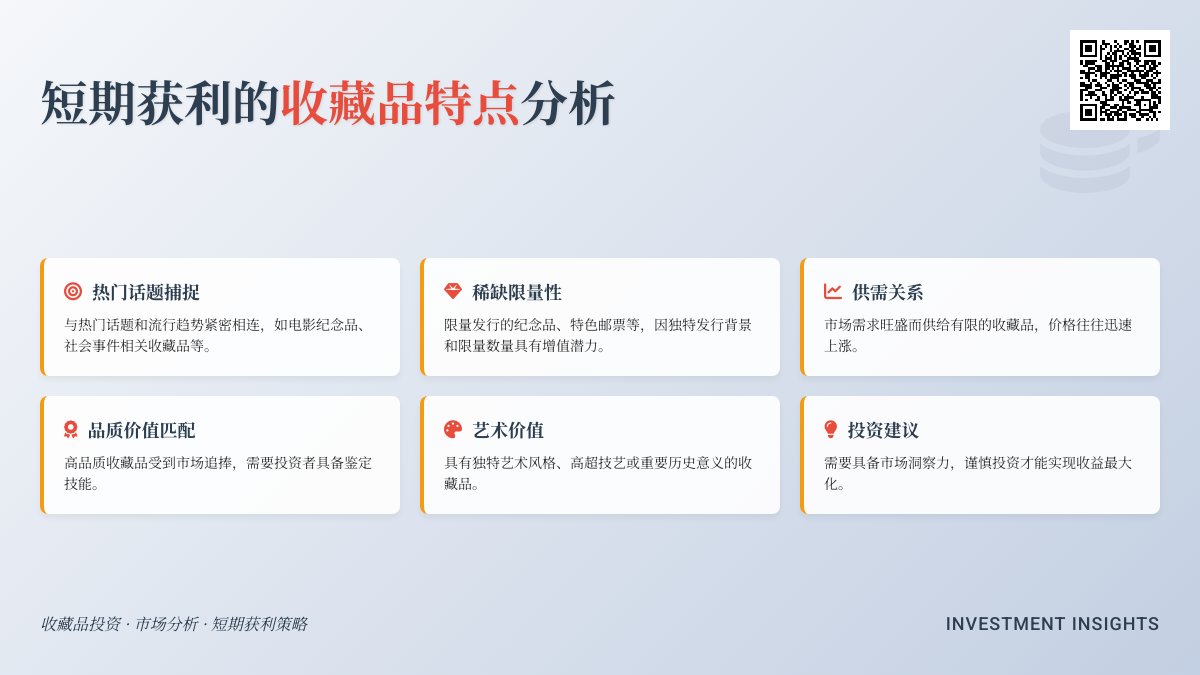 短期获利的收藏品特点分析

热门话题捕捉

与热门话题和流行趋势紧密相连，如电影纪念品、社会事件相关收藏品等。

稀缺限量性

限量发行的纪念品、特色邮票等，因独特发行背景和限量数量具有增值潜力。

供需关系

市场需求旺盛而供给有限的收藏品，价格往往迅速上涨。

品质价值匹配

高品质收藏品受到市场追捧，需要投资者具备鉴定技能。

艺术价值

具有独特艺术风格、高超技艺或重要历史意义的收藏品。

投资建议

需要具备市场洞察力，谨慎投资才能实现收益最大化。

收藏品投资 · 市场分析 · 短期获利策略

INVESTMENT INSIGHTS